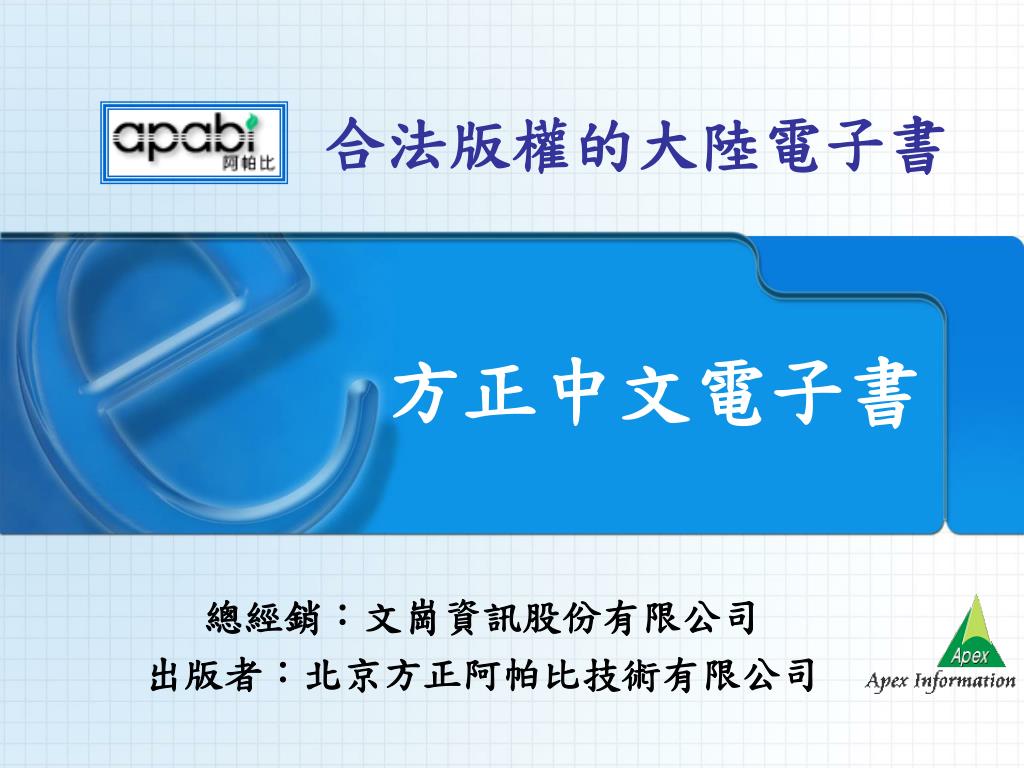 apabi
阿帕比

合法版權的大陸電子書

方正中文電子書

總經銷：文崗資訊股份有限公司
出版者：北京方正阿帕比技術有限公司

Apex
Apex Information